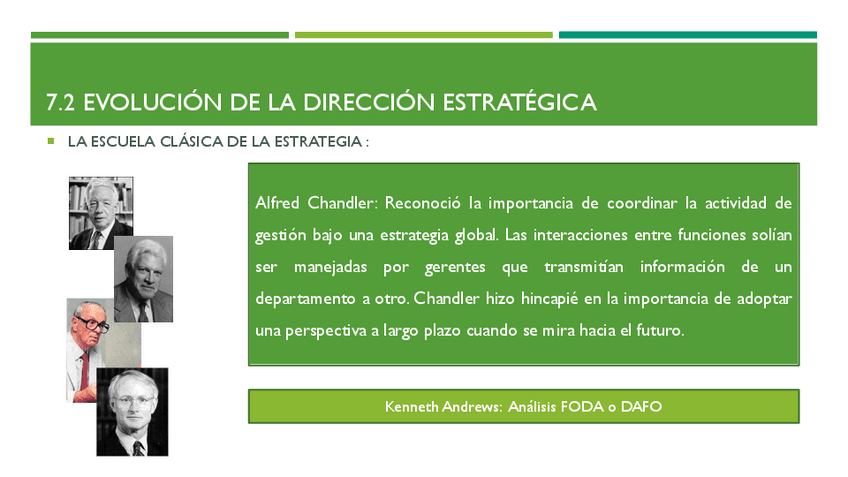 7.2 EVOLUCIÓN DE LA DIRECCIÓN ESTRATÉGICA

LA ESCUELA CLÁSICA DE LA ESTRATEGIA :

Alfred Chandler: Reconoció la importancia de coordinar la actividad de gestión bajo una estrategia global. Las interacciones entre funciones solían ser manejadas por gerentes que transmitían información de un departamento a otro. Chandler hizo hincapié en la importancia de adoptar una perspectiva a largo plazo cuando se mira hacia el futuro.

Kenneth Andrews: Análisis FODA o DAFO